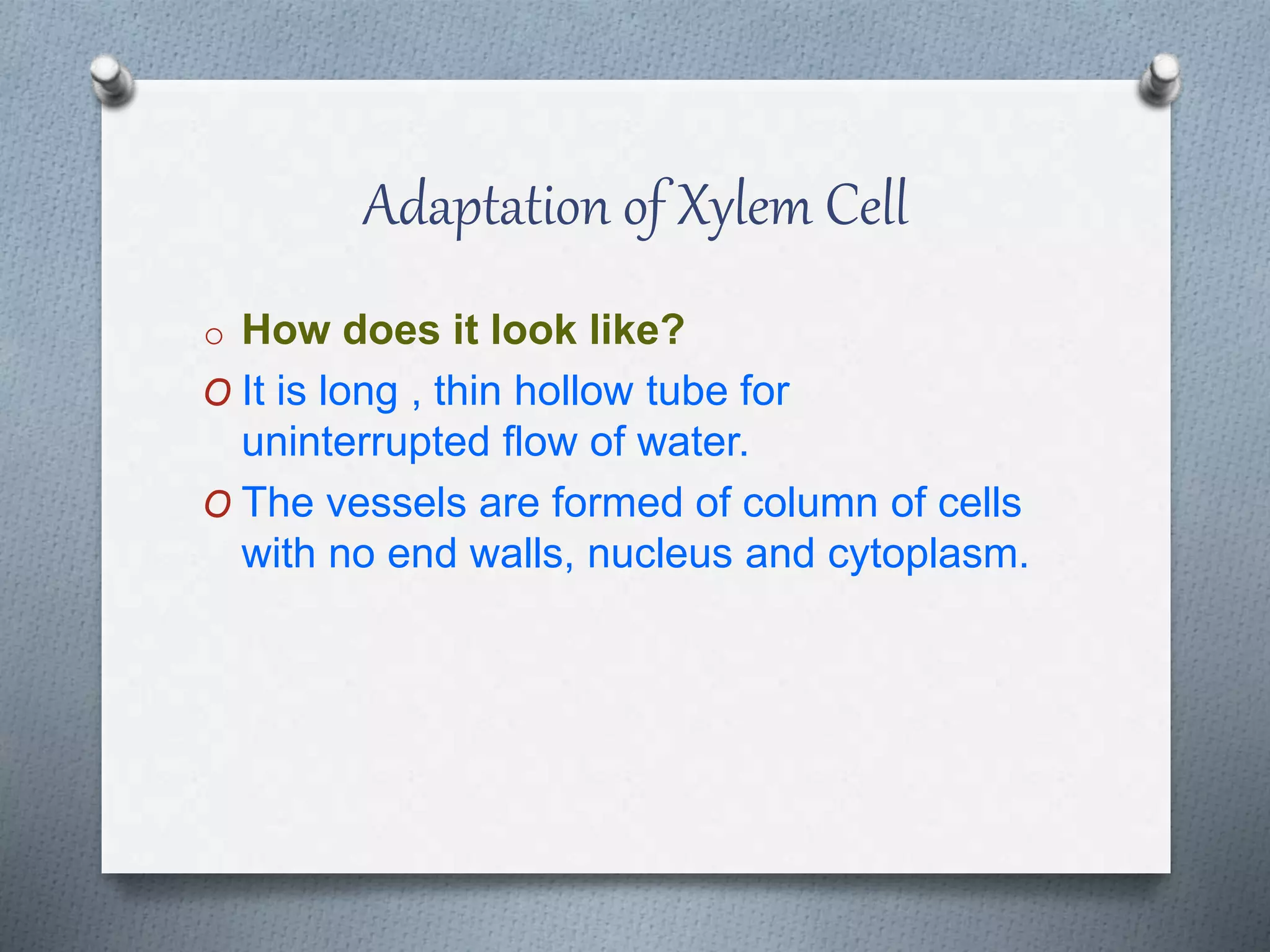 Adaptation of Xylem Cell

o How does it look like?

O It is long , thin hollow tube for uninterrupted flow of water.

O The vessels are formed of column of cells with no end walls, nucleus and cytoplasm.